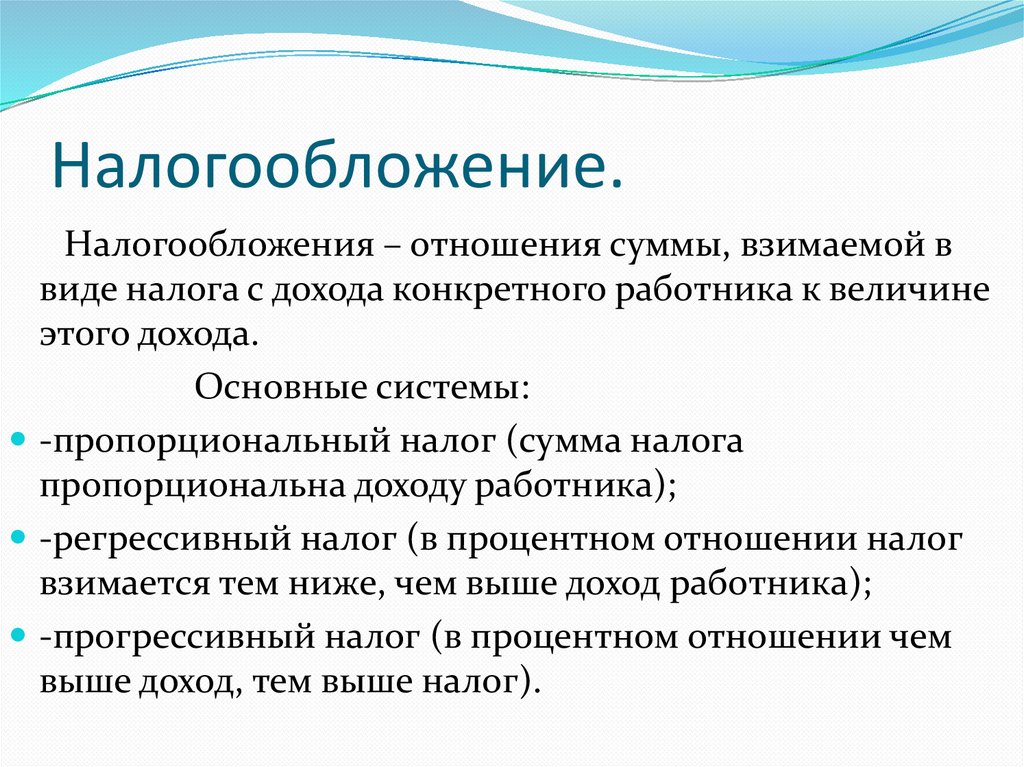 Налогообложение.

Налогообложения – отношения суммы, взимаемой в виде налога с дохода конкретного работника к величине этого дохода.

Основные системы:

-пропорциональный налог (сумма налога пропорциональна доходу работника);

-регрессивный налог (в процентном отношении налог взимается тем ниже, чем выше доход работника);

-прогрессивный налог (в процентном отношении чем выше доход, тем выше налог).